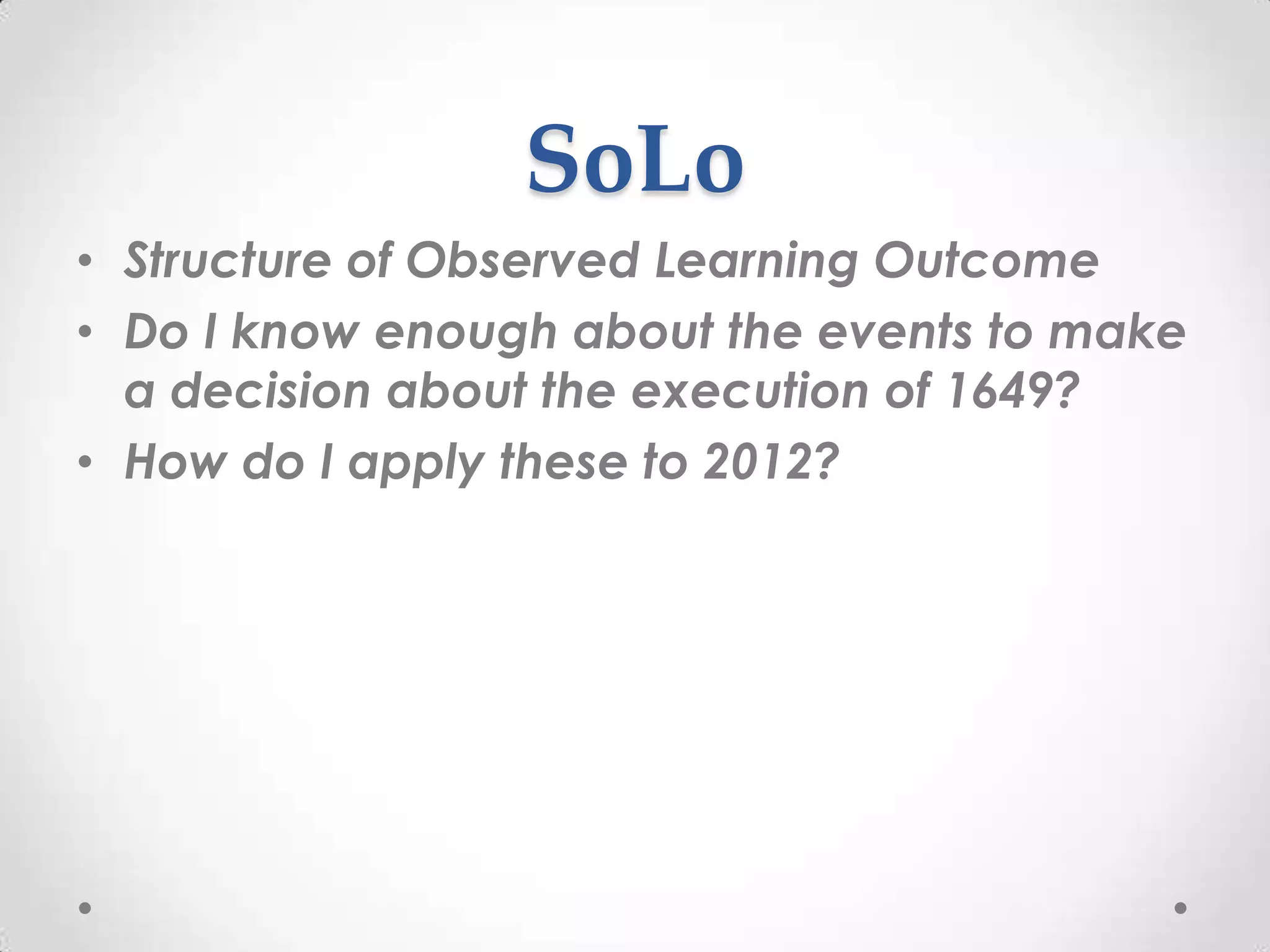 SoLo

• Structure of Observed Learning Outcome
• Do I know enough about the events to make a decision about the execution of 1649?
• How do I apply these to 2012?